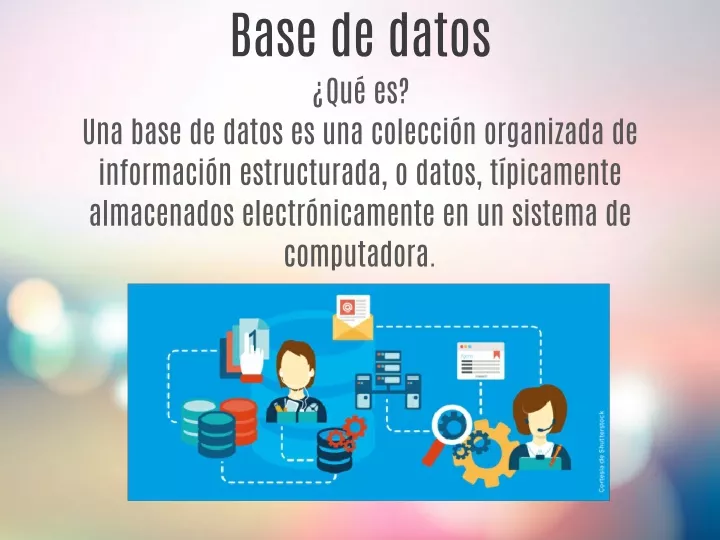 Base de datos

¿Qué es?
Una base de datos es una colección organizada de información estructurada, o datos, típicamente almacenados electrónicamente en un sistema de computadora.

Cortesía de Shutterstock